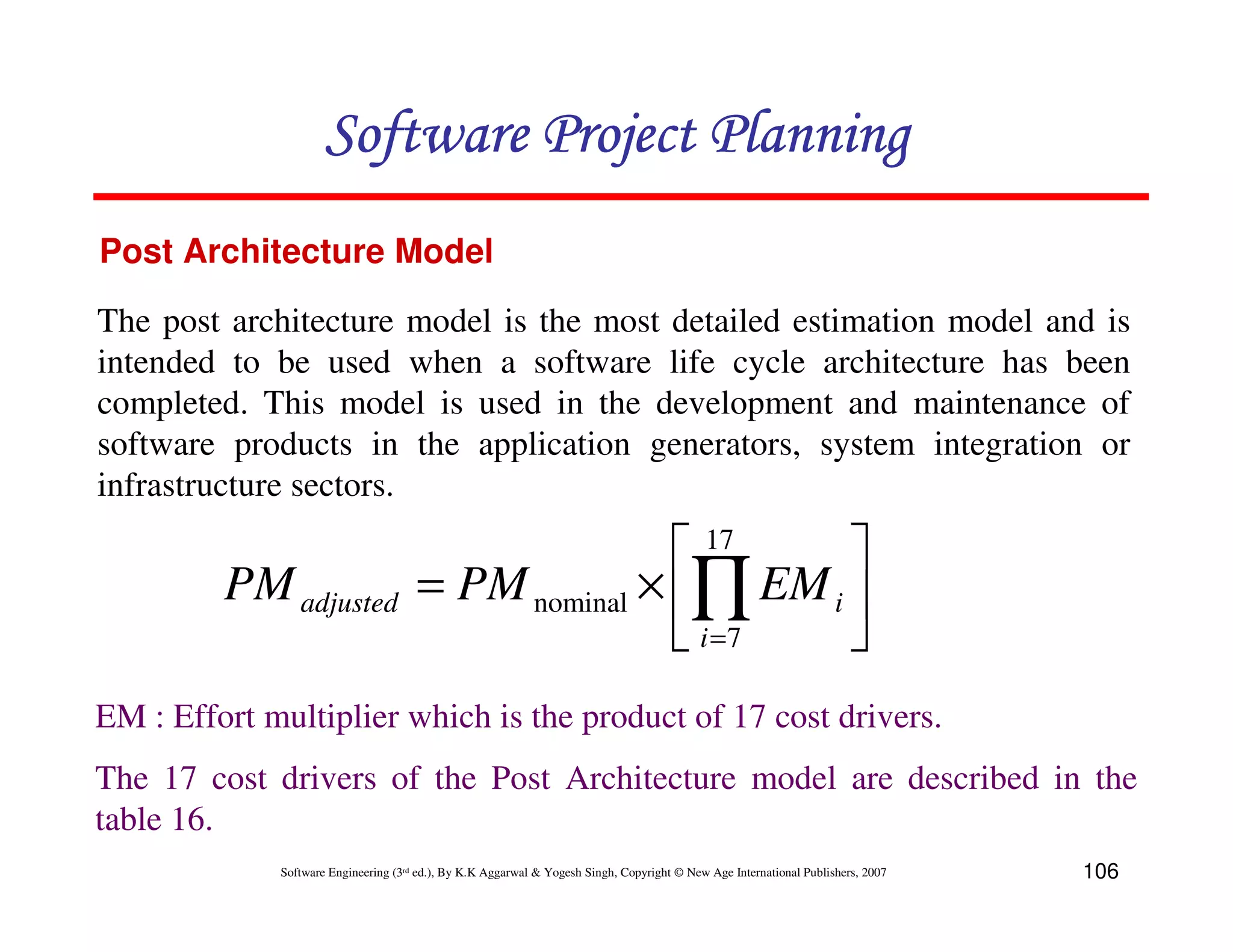 Software Project Planning

Post Architecture Model

The post architecture model is the most detailed estimation model and is intended to be used when a software life cycle architecture has been completed. This model is used in the development and maintenance of software products in the application generators, system integration or infrastructure sectors.

$PM_{adjusted} = PM_{\text{nominal}} \times \left[ \prod_{i=7}^{17} EM_i \right]$

EM : Effort multiplier which is the product of 17 cost drivers.

The 17 cost drivers of the Post Architecture model are described in the table 16.

Software Engineering (3rd ed.), By K.K Aggarwal & Yogesh Singh, Copyright © New Age International Publishers, 2007

106